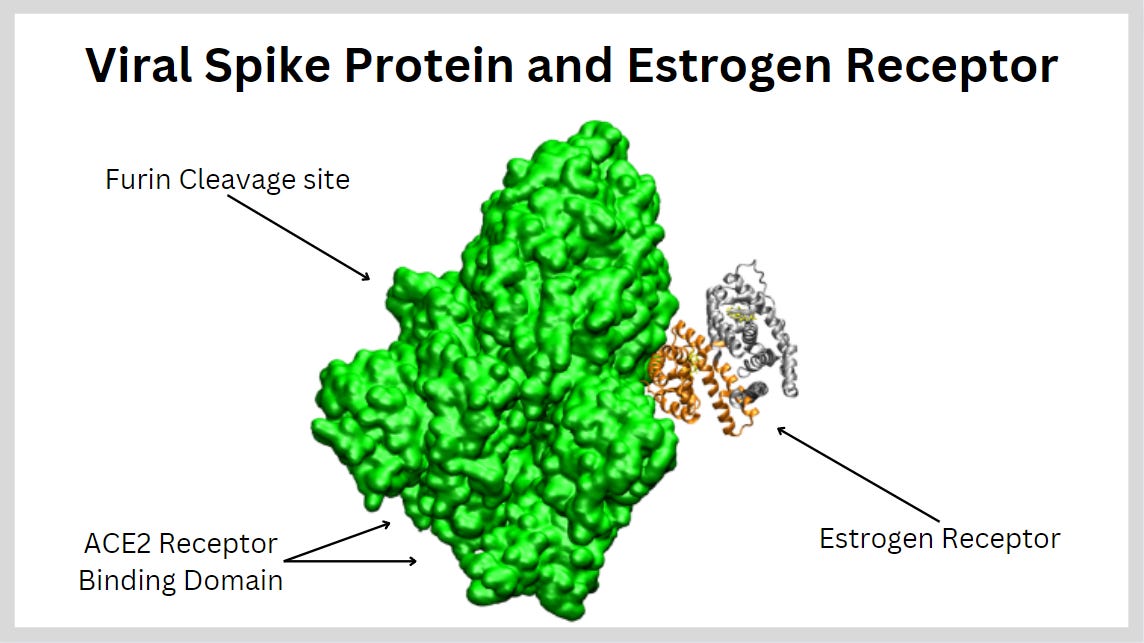 Viral Spike Protein and Estrogen Receptor

Furin Cleavage site

ACE2 Receptor Binding Domain

Estrogen Receptor